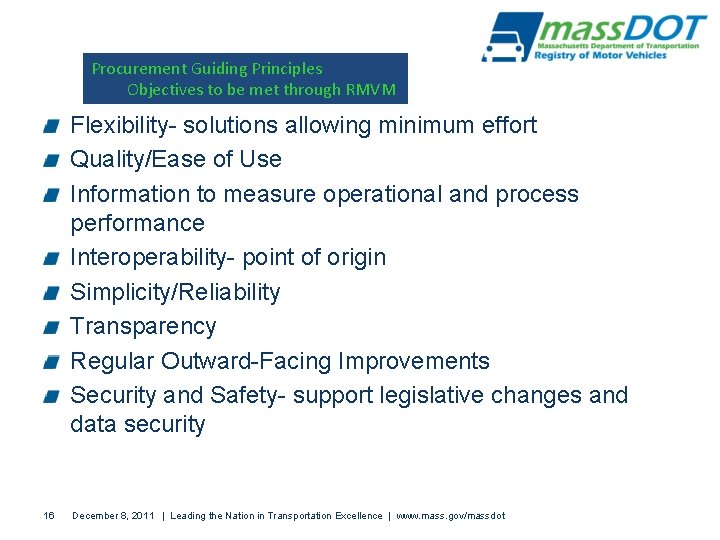 massDOT
Massachusetts Department of Transportation
Registry of Motor Vehicles

Procurement Guiding Principles
Objectives to be met through RMVM

Flexibility- solutions allowing minimum effort
Quality/Ease of Use
Information to measure operational and process performance
Interoperability- point of origin
Simplicity/Reliability
Transparency
Regular Outward-Facing Improvements
Security and Safety- support legislative changes and data security

16 December 8, 2011 | Leading the Nation in Transportation Excellence | www.mass.gov/massdot